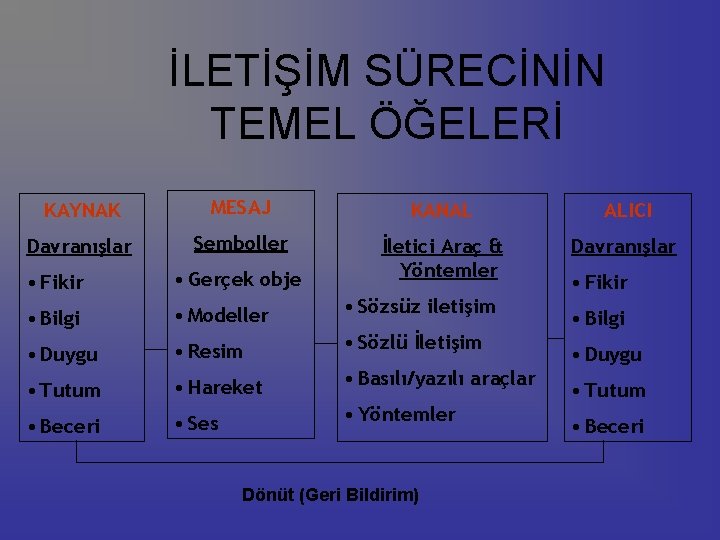 İLETİŞİM SÜRECİNİN TEMEL ÖĞELERİ

KAYNAK

Davranışlar

• Fikir

• Bilgi

• Duygu

• Tutum

• Beceri

MESAJ

Semboller

• Gerçek obje

• Modeller

• Resim

• Hareket

• Ses

KANAL

İletici Araç & Yöntemler

• Sözsüz iletişim

• Sözlü İletişim

• Basılı/yazılı araçlar

• Yöntemler

ALICI

Davranışlar

• Fikir

• Bilgi

• Duygu

• Tutum

• Beceri

Dönüt (Geri Bildirim)